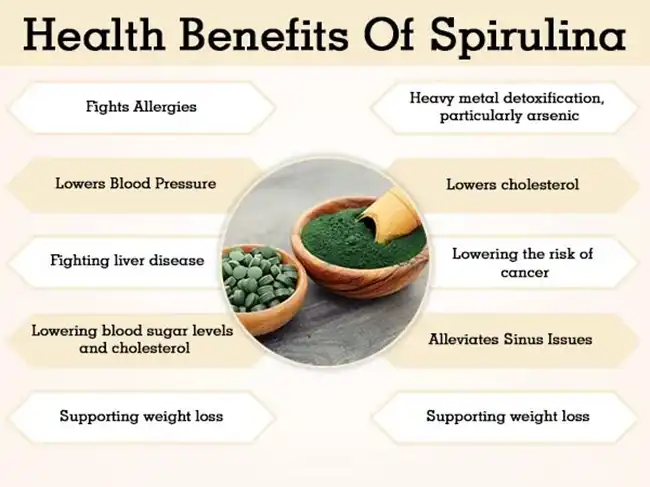 Health Benefits Of Spirulina

Fights Allergies

Lowers Blood Pressure

Fighting liver disease

Lowering blood sugar levels and cholesterol

Supporting weight loss

Heavy metal detoxification, particularly arsenic

Lowers cholesterol

Lowering the risk of cancer

Alleviates Sinus Issues

Supporting weight loss